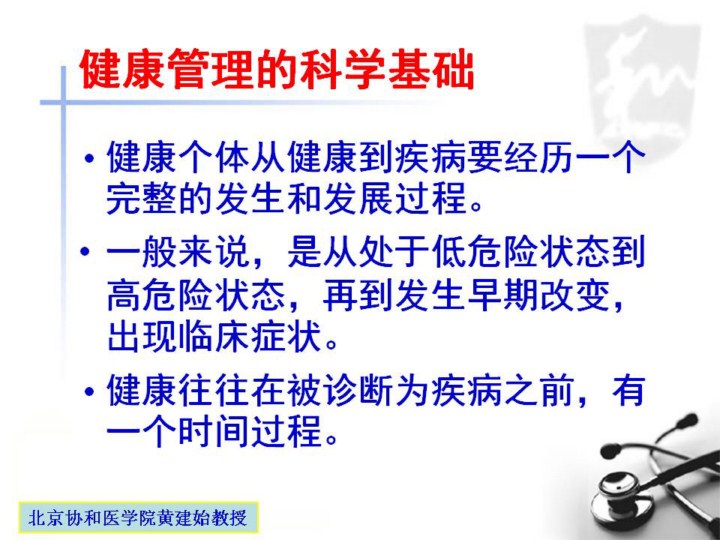 健康管理的科学基础

• 健康个体从健康到疾病要经历一个完整的发生和发展过程。

• 一般来说，是从处于低危险状态到高危险状态，再到发生早期改变，出现临床症状。

• 健康往往在被诊断为疾病之前，有一个时间过程。

北京协和医学院黄建始教授